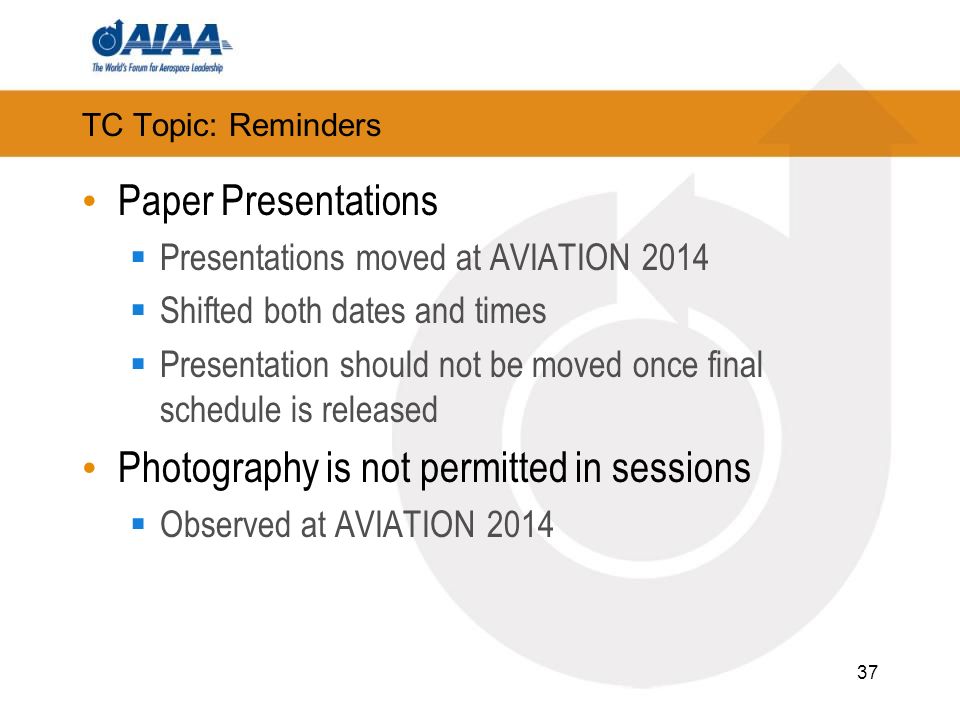 AIAA
The World's Forum for Aerospace Leadership

TC Topic: Reminders

• Paper Presentations
▪ Presentations moved at AVIATION 2014
▪ Shifted both dates and times
▪ Presentation should not be moved once final schedule is released

• Photography is not permitted in sessions
▪ Observed at AVIATION 2014

37